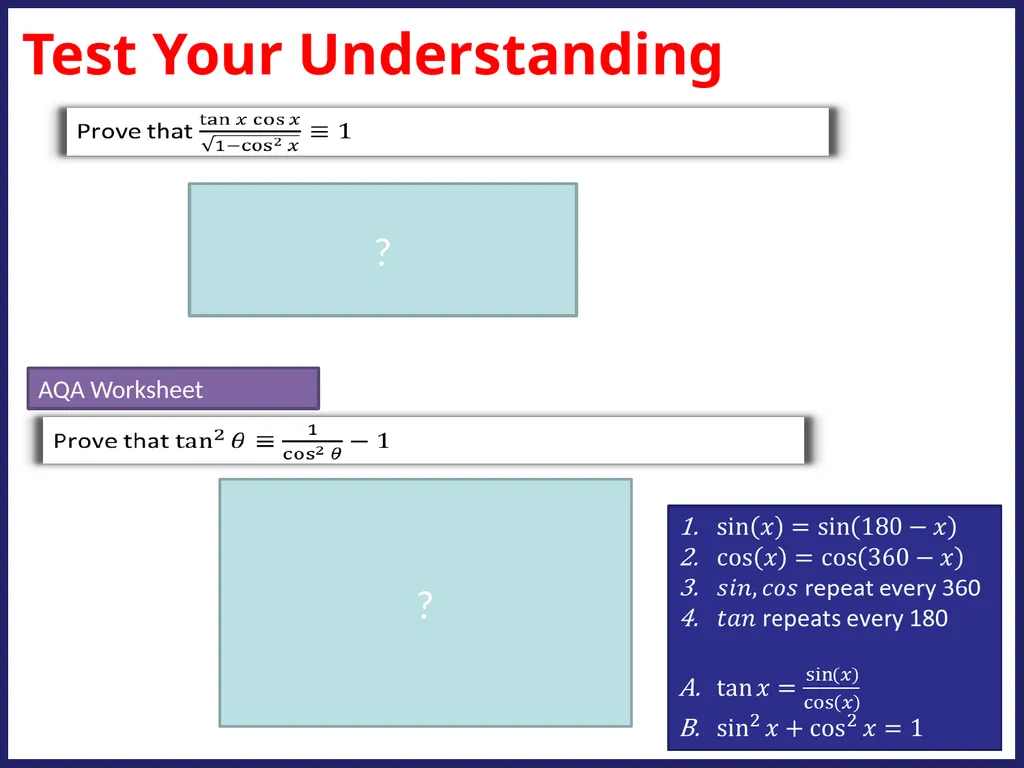 Test Your Understanding

Prove that $\frac{\tan x \cos x}{\sqrt{1-\cos^2 x}} \equiv 1$

?

AQA Worksheet

Prove that $\tan^2 \theta \equiv \frac{1}{\cos^2 \theta} - 1$

?

1. $\sin(x) = \sin(180 - x)$
2. $\cos(x) = \cos(360 - x)$
3. $sin, cos$ repeat every 360
4. $tan$ repeats every 180

A. $\tan x = \frac{\sin(x)}{\cos(x)}$
B. $\sin^2 x + \cos^2 x = 1$